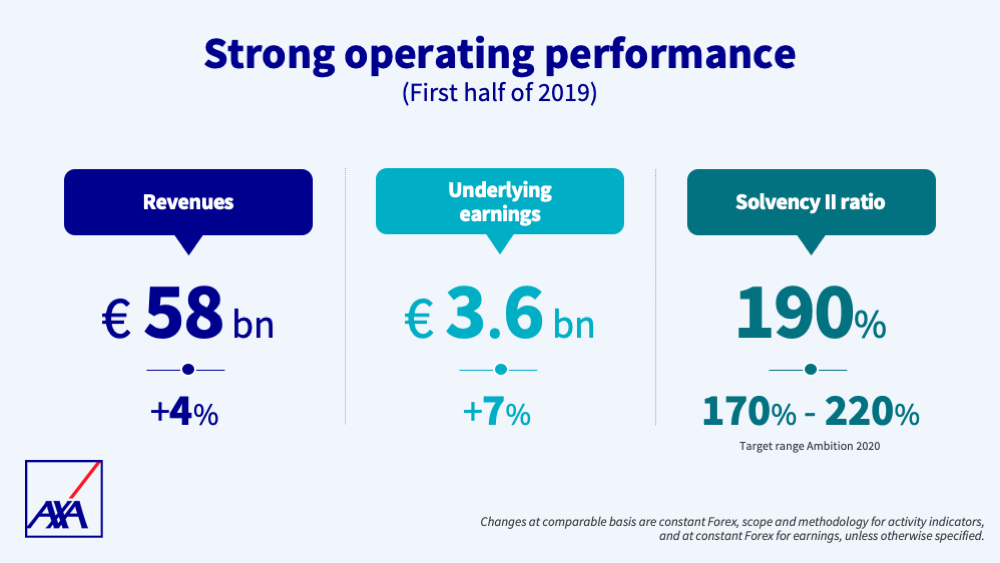 Strong operating performance
(First half of 2019)

Revenues

€ 58 bn

+4%

Underlying earnings

€ 3.6 bn

+7%

Solvency II ratio

190%

170% - 220%

Target range Ambition 2020

AXA

Changes at comparable basis are constant Forex, scope and methodology for activity indicators, and at constant Forex for earnings, unless otherwise specified.